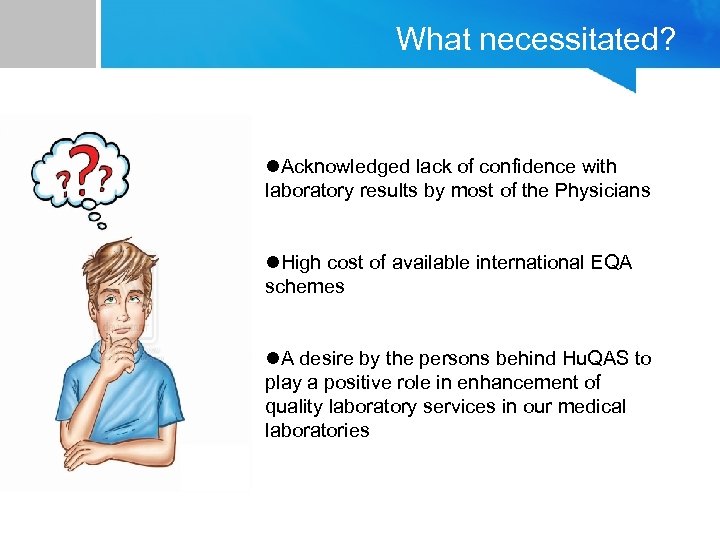 What necessitated?

???

●Acknowledged lack of confidence with laboratory results by most of the Physicians

●High cost of available international EQA schemes

●A desire by the persons behind HuQAS to play a positive role in enhancement of quality laboratory services in our medical laboratories